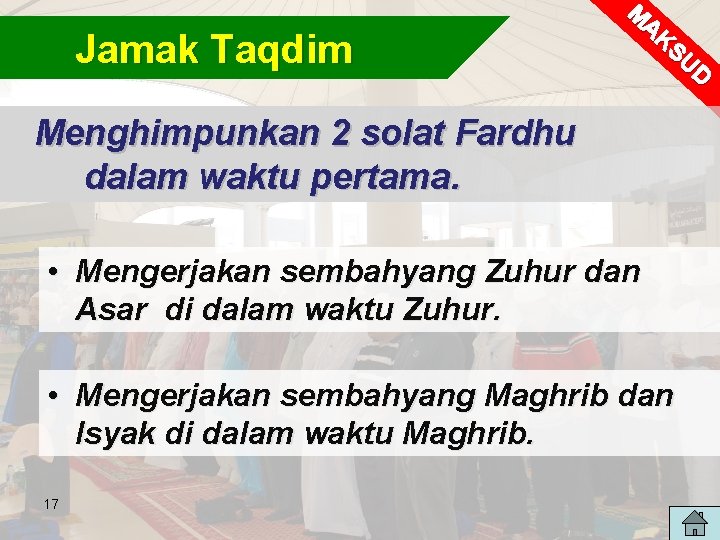 Jamak Taqdim

MAKSUD

Menghimpunkan 2 solat Fardhu dalam waktu pertama.

• Mengerjakan sembahyang Zuhur dan Asar di dalam waktu Zuhur.

• Mengerjakan sembahyang Maghrib dan Isyak di dalam waktu Maghrib.

17